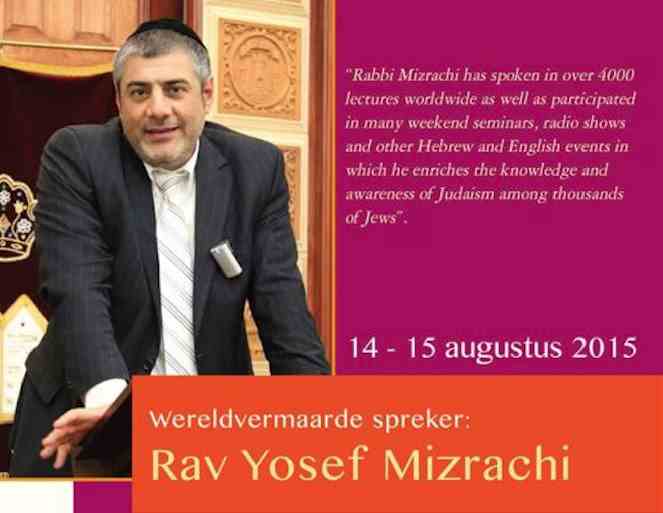 "Rabbi Mizrachi has spoken in over 4000 lectures worldwide as well as participated in many weekend seminars, radio shows and other Hebrew and English events in which he enriches the knowledge and awareness of Judaism among thousands of Jews".

14 - 15 augustus 2015

Wereldvermaarde spreker:

Rav Yosef Mizrachi